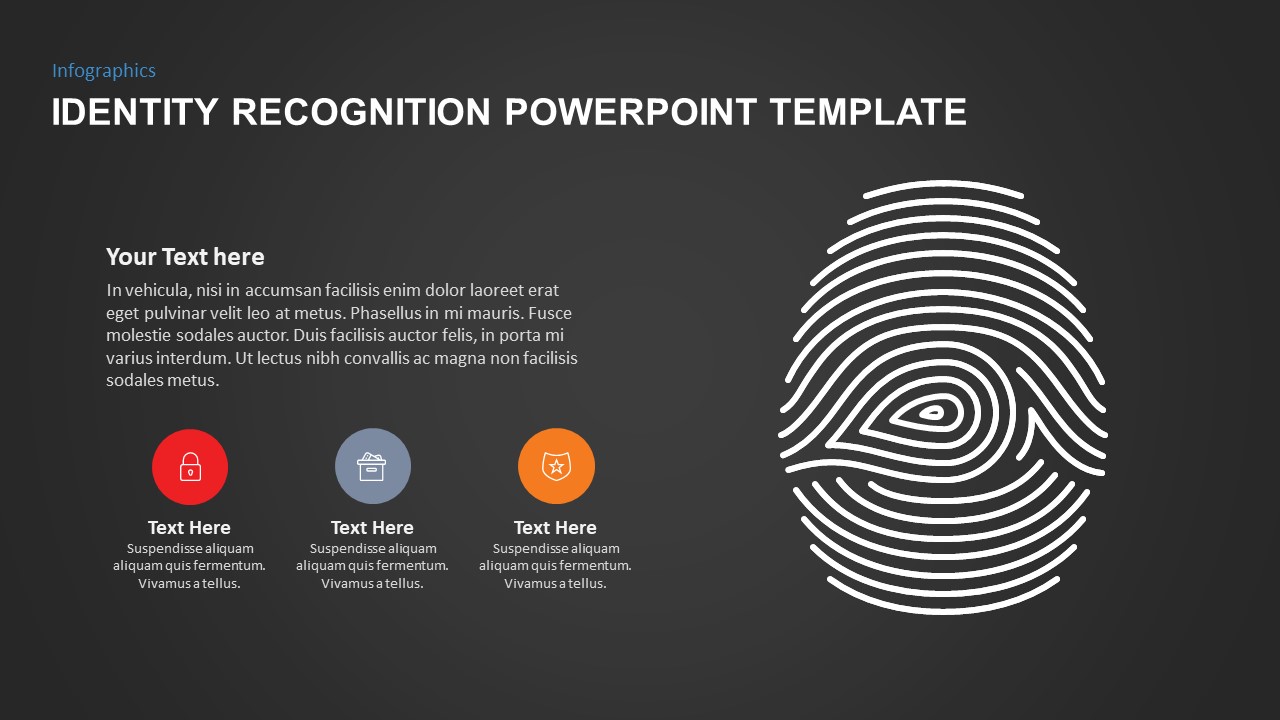 Infographics

IDENTITY RECOGNITION POWERPOINT TEMPLATE

Your Text here

In vehicula, nisi in accumsan facilisis enim dolor laoreet erat eget pulvinar velit leo at metus. Phasellus in mi mauris. Fusce molestie sodales auctor. Duis facilisis auctor felis, in porta mi varius interdum. Ut lectus nibh convallis ac magna non facilisis sodales metus.

Text Here
Suspendisse aliquam aliquam quis fermentum. Vivamus a tellus.

Text Here
Suspendisse aliquam aliquam quis fermentum. Vivamus a tellus.

Text Here
Suspendisse aliquam aliquam quis fermentum. Vivamus a tellus.